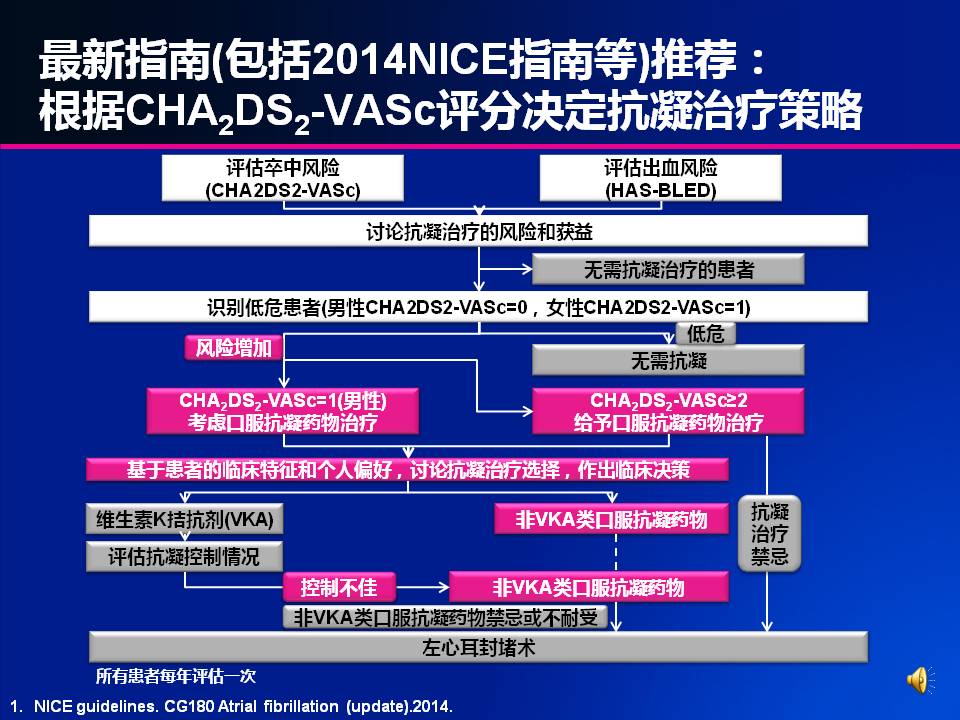 最新指南(包括2014NICE指南等)推荐：
根据$CHA_2DS_2$-VASc评分决定抗凝治疗策略

评估卒中风险
(CHA2DS2-VASc)

评估出血风险
(HAS-BLED)

讨论抗凝治疗的风险和获益

无需抗凝治疗的患者

识别低危患者(男性CHA2DS2-VASc=0，女性CHA2DS2-VASc=1)

低危

风险增加

无需抗凝

$CHA_2DS_2$-VASc=1(男性)
考虑口服抗凝药物治疗

$CHA_2DS_2$-VASc≥2
给予口服抗凝药物治疗

基于患者的临床特征和个人偏好，讨论抗凝治疗选择，作出临床决策

维生素K拮抗剂(VKA)

非VKA类口服抗凝药物

抗凝治疗禁忌

评估抗凝控制情况

控制不佳

非VKA类口服抗凝药物

非VKA类口服抗凝药物禁忌或不耐受

左心耳封堵术

所有患者每年评估一次

1. NICE guidelines. CG180 Atrial fibrillation (update).2014.